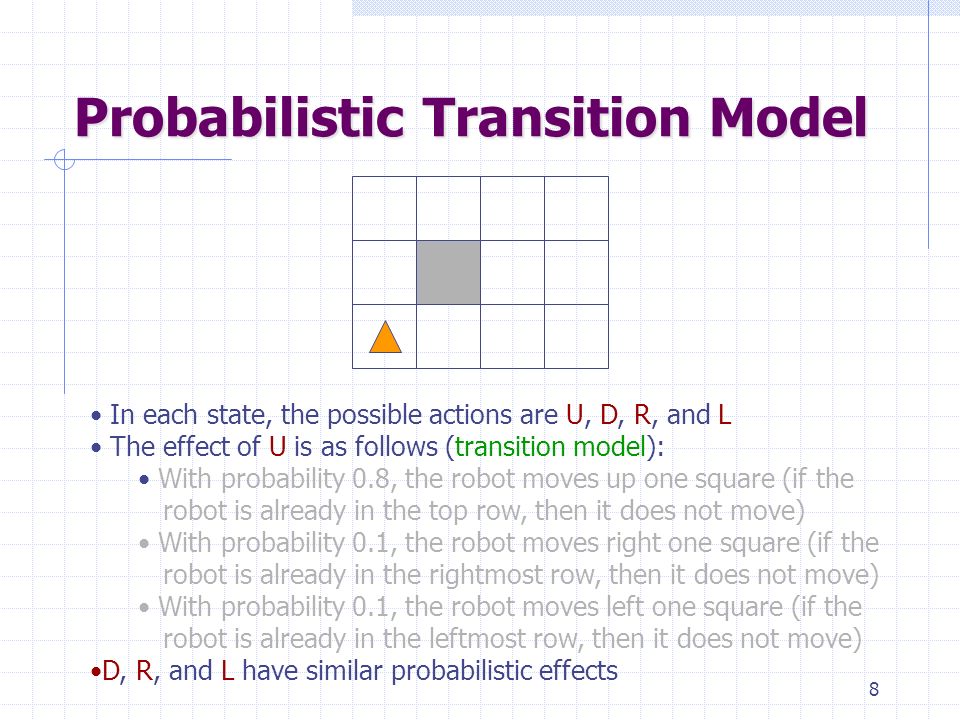 Probabilistic Transition Model

• In each state, the possible actions are U, D, R, and L
• The effect of U is as follows (transition model):
• With probability 0.8, the robot moves up one square (if the robot is already in the top row, then it does not move)
• With probability 0.1, the robot moves right one square (if the robot is already in the rightmost row, then it does not move)
• With probability 0.1, the robot moves left one square (if the robot is already in the leftmost row, then it does not move)
•D, R, and L have similar probabilistic effects

8